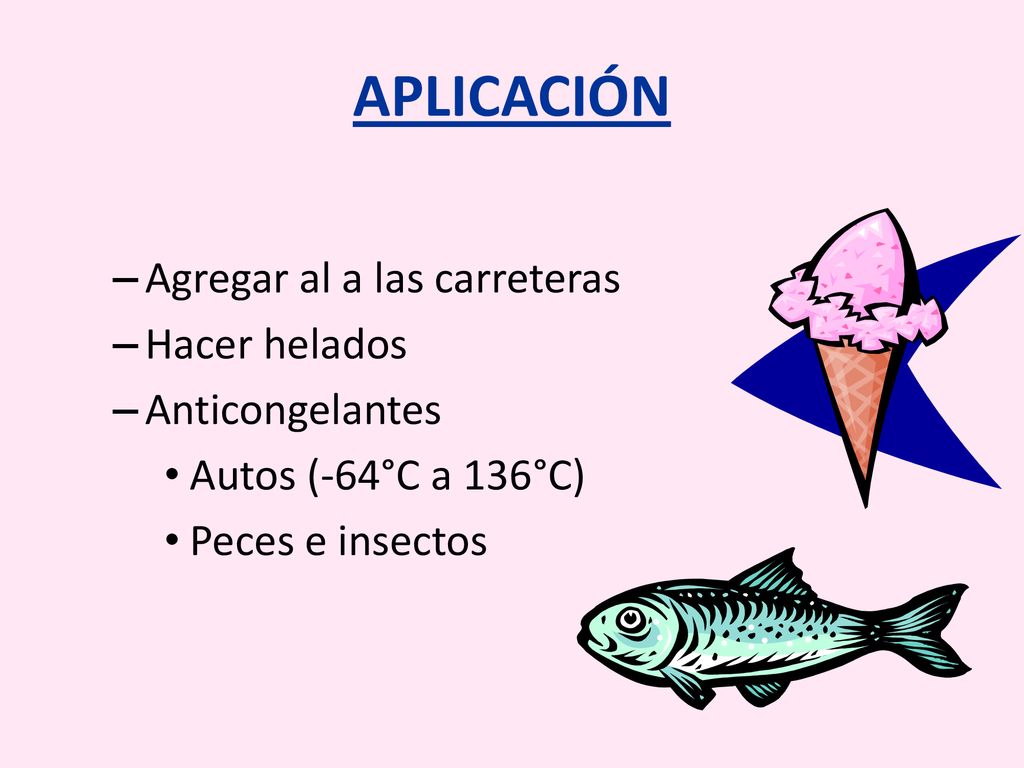 APLICACIÓN

– Agregar al a las carreteras
– Hacer helados
– Anticongelantes
• Autos (-64°C a 136°C)
• Peces e insectos